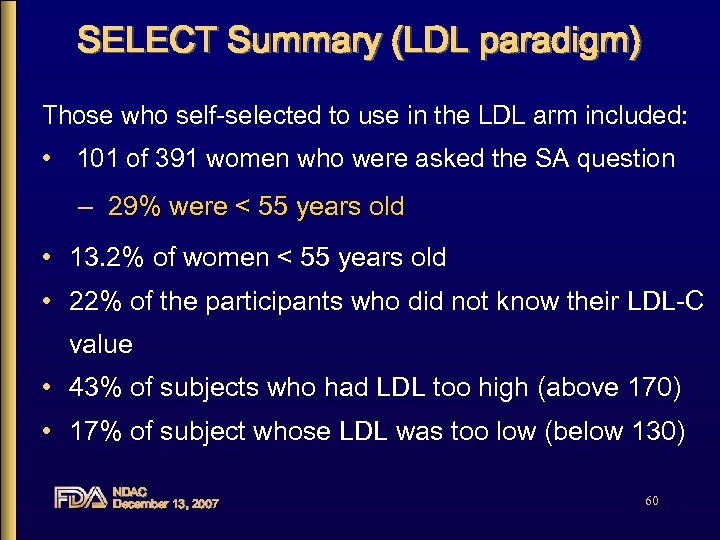 SELECT Summary (LDL paradigm)

Those who self-selected to use in the LDL arm included:

• 101 of 391 women who were asked the SA question

– 29% were < 55 years old

• 13.2% of women < 55 years old

• 22% of the participants who did not know their LDL-C value

• 43% of subjects who had LDL too high (above 170)

• 17% of subject whose LDL was too low (below 130)

FDA NDAC December 13, 2007

60